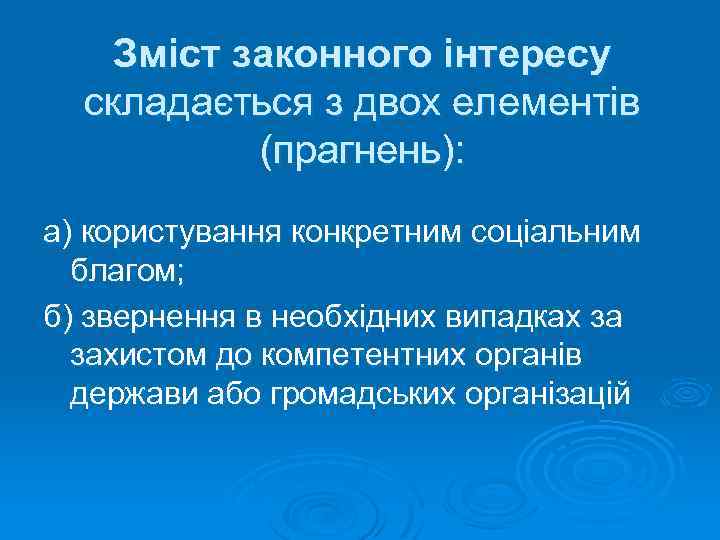 Зміст законного інтересу складається з двох елементів (прагнень):

а) користування конкретним соціальним благом;

б) звернення в необхідних випадках за захистом до компетентних органів держави або громадських організацій